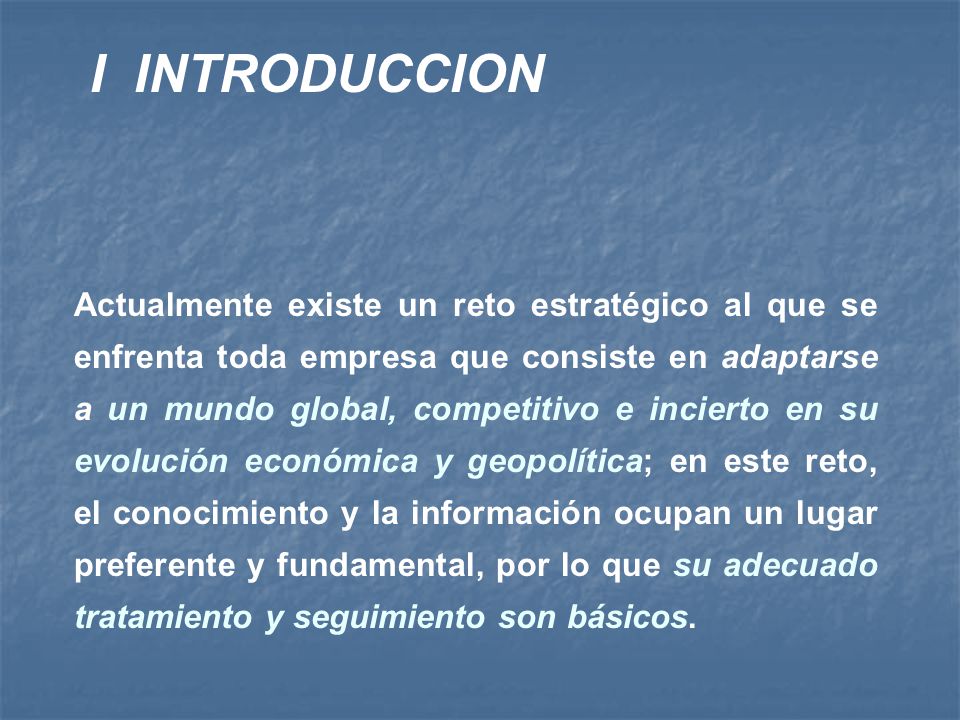 I INTRODUCCION

Actualmente existe un reto estratégico al que se enfrenta toda empresa que consiste en adaptarse a un mundo global, competitivo e incierto en su evolución económica y geopolítica; en este reto, el conocimiento y la información ocupan un lugar preferente y fundamental, por lo que su adecuado tratamiento y seguimiento son básicos.